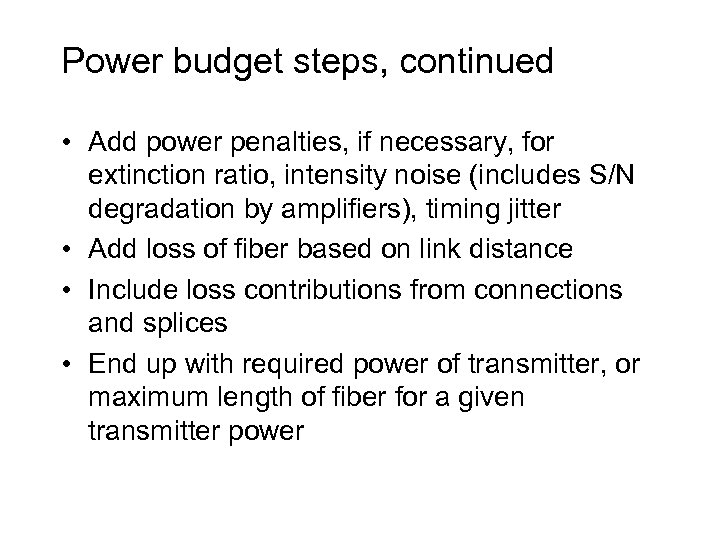 Power budget steps, continued

• Add power penalties, if necessary, for extinction ratio, intensity noise (includes S/N degradation by amplifiers), timing jitter
• Add loss of fiber based on link distance
• Include loss contributions from connections and splices
• End up with required power of transmitter, or maximum length of fiber for a given transmitter power